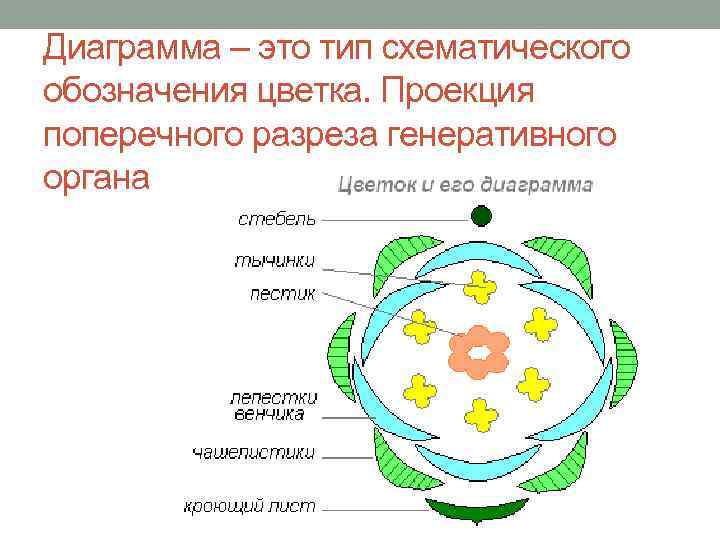 Диаграмма – это тип схематического обозначения цветка. Проекция поперечного разреза генеративного органа

Цветок и его диаграмма

стебель

тычинки

пестик

лепестки венчика

чашелистики

кроющий лист